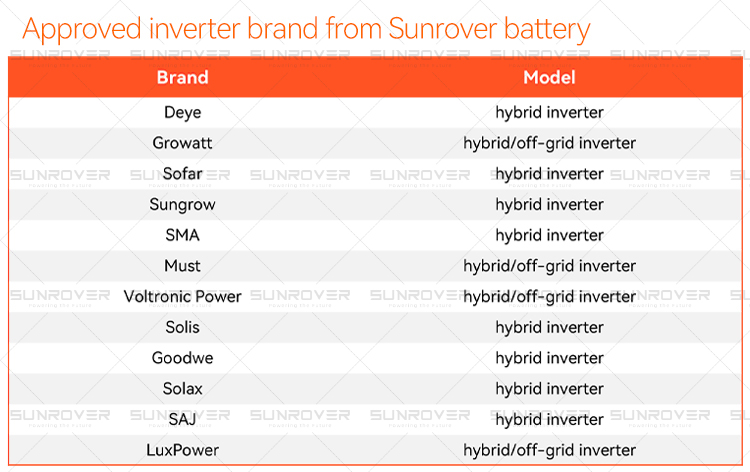 Approved inverter brand from Sunrover battery

| Brand | Model |
|---|---|
| Deye | hybrid inverter |
| Growatt | hybrid/off-grid inverter |
| Sofar | hybrid inverter |
| Sungrow | hybrid inverter |
| SMA | hybrid inverter |
| Must | hybrid/off-grid inverter |
| Voltronic Power | hybrid/off-grid inverter |
| Solis | hybrid inverter |
| Goodwe | hybrid inverter |
| Solax | hybrid inverter |
| SAJ | hybrid inverter |
| LuxPower | hybrid/off-grid inverter |

SUNROVER Powering the Future